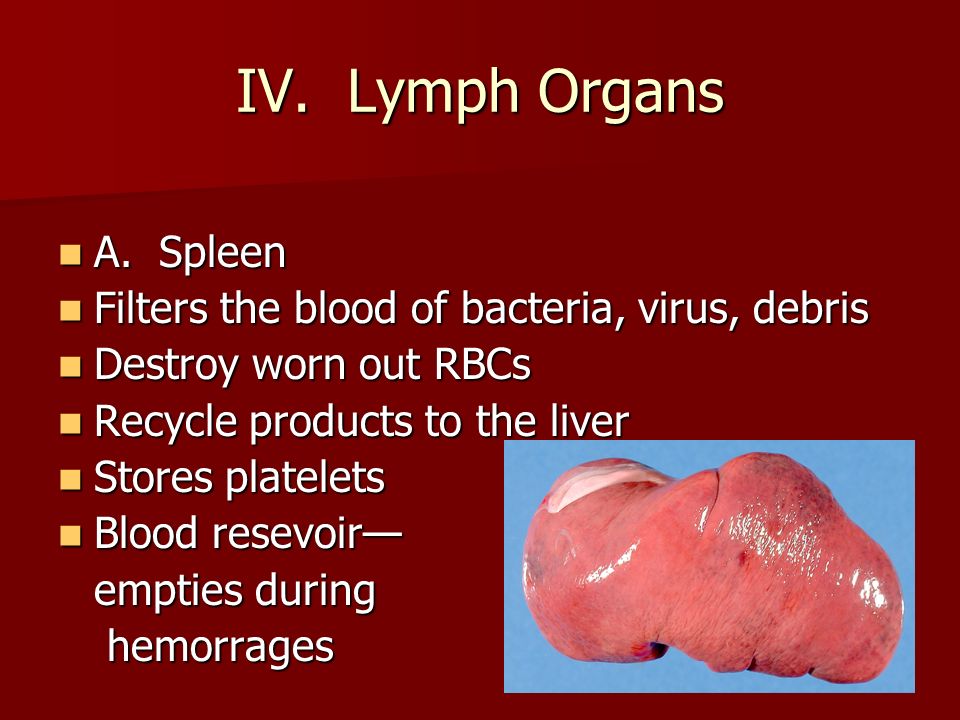 IV. Lymph Organs

- A. Spleen
- Filters the blood of bacteria, virus, debris
- Destroy worn out RBCs
- Recycle products to the liver
- Stores platelets
- Blood resevoir— empties during hemorrages